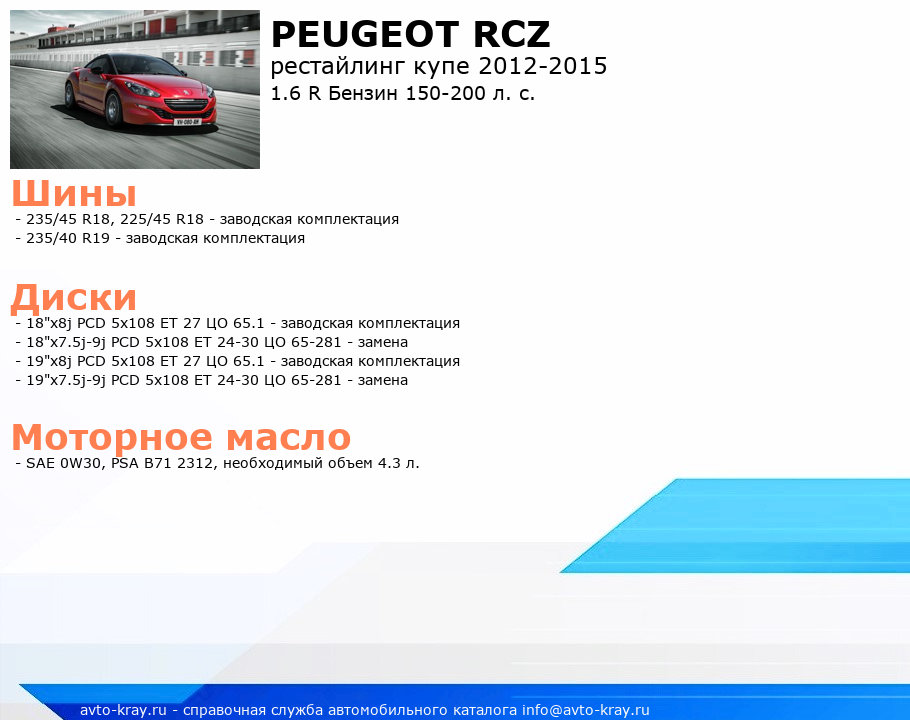 PEUGEOT RCZ
рестайлинг купе 2012-2015
1.6 R Бензин 150-200 л. с.

Шины
- 235/45 R18, 225/45 R18 - заводская комплектация
- 235/40 R19 - заводская комплектация

Диски
- 18"x8j PCD 5x108 ET 27 ЦО 65.1 - заводская комплектация
- 18"x7.5j-9j PCD 5x108 ET 24-30 ЦО 65-281 - замена
- 19"x8j PCD 5x108 ET 27 ЦО 65.1 - заводская комплектация
- 19"x7.5j-9j PCD 5x108 ET 24-30 ЦО 65-281 - замена

Моторное масло
- SAE 0W30, PSA B71 2312, необходимый объем 4.3 л.

avto-kray.ru - справочная служба автомобильного каталога info@avto-kray.ru